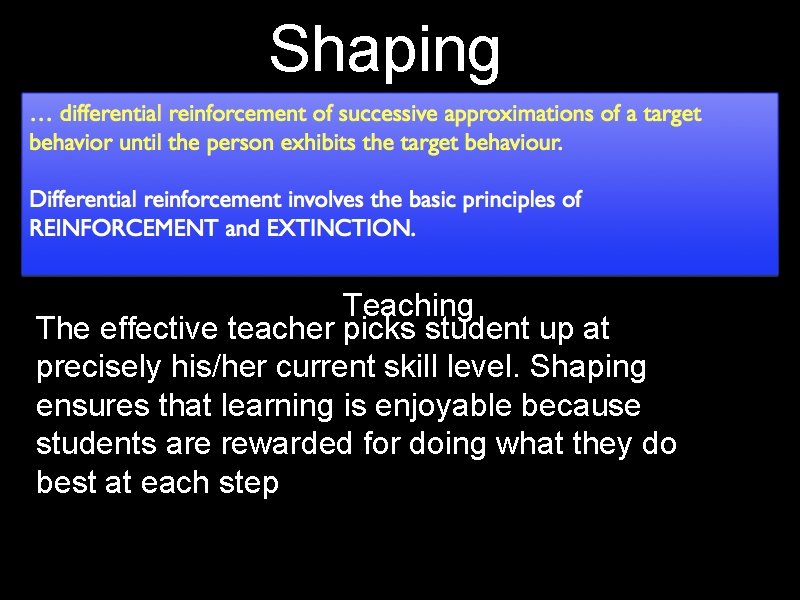 Shaping

… differential reinforcement of successive approximations of a target behavior until the person exhibits the target behaviour.

Differential reinforcement involves the basic principles of REINFORCEMENT and EXTINCTION.

Teaching

The effective teacher picks student up at precisely his/her current skill level. Shaping ensures that learning is enjoyable because students are rewarded for doing what they do best at each step